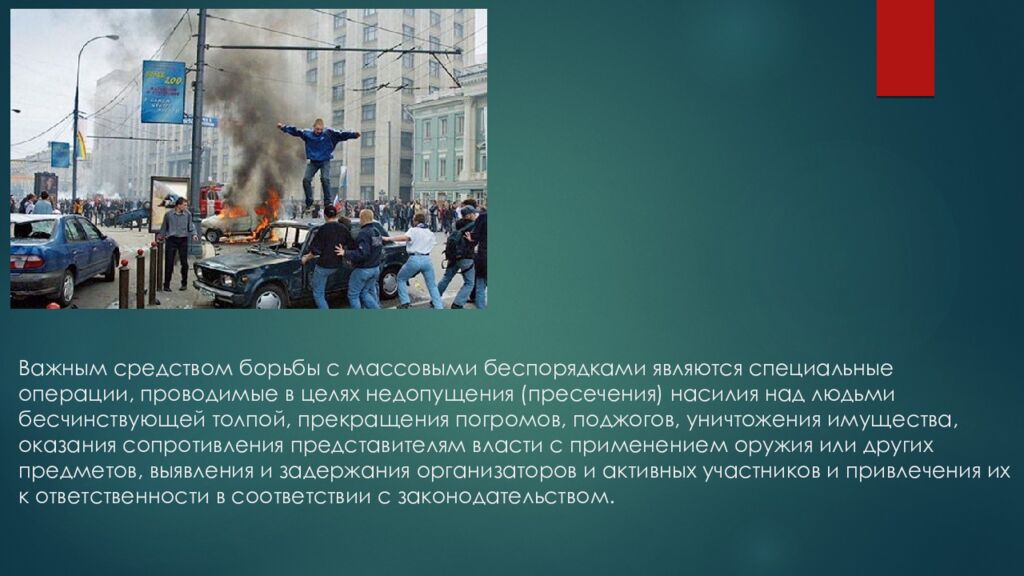 Важным средством борьбы с массовыми беспорядками являются специальные операции, проводимые в целях недопущения (пресечения) насилия над людьми бесчинствующей толпой, прекращения погромов, поджогов, уничтожения имущества, оказания сопротивления представителям власти с применением оружия или других предметов, выявления и задержания организаторов и активных участников и привлечения их к ответственности в соответствии с законодательством.